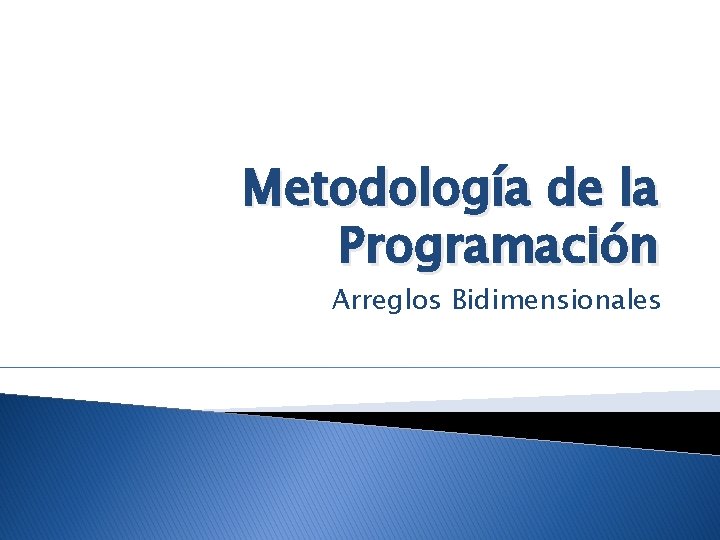 Metodología de la Programación

Arreglos Bidimensionales